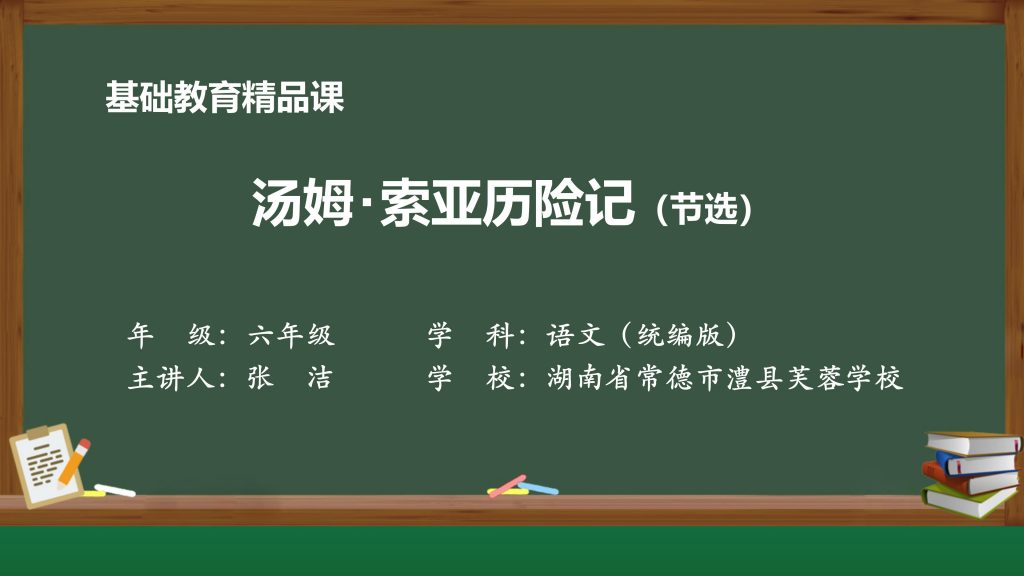 基础教育精品课

汤姆·索亚历险记（节选）

年　级：六年级　　　学　科：语文（统编版）
主讲人：张　洁　　　学　校：湖南省常德市澧县芙蓉学校